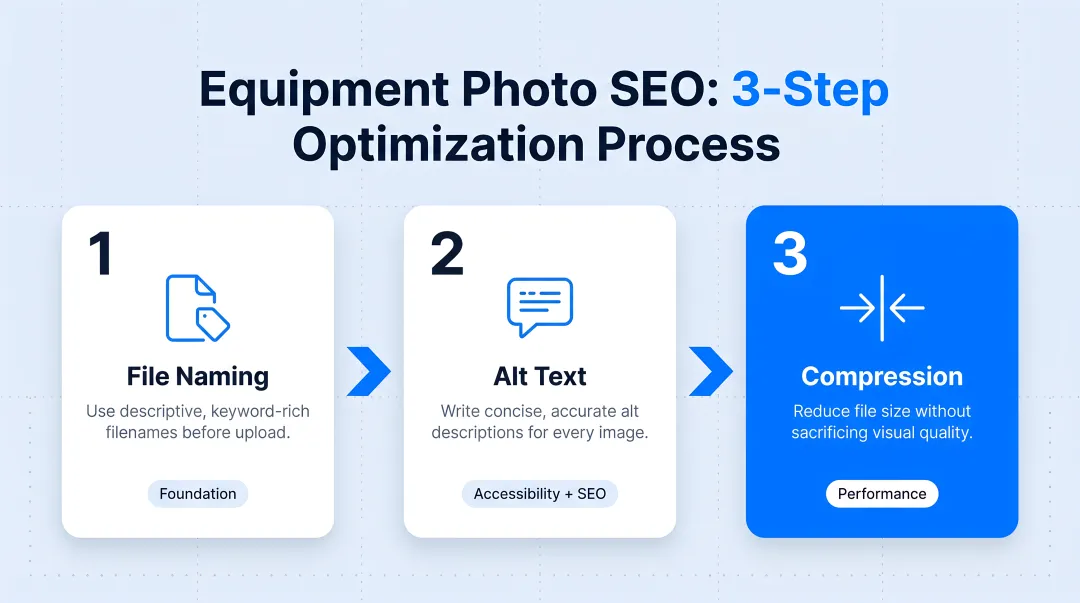 Equipment Photo SEO: 3-Step Optimization Process

1

File Naming

Use descriptive, keyword-rich filenames before upload.

Foundation

2

Alt Text

Write concise, accurate alt descriptions for every image.

Accessibility + SEO

3

Compression

Reduce file size without sacrificing visual quality.

Performance